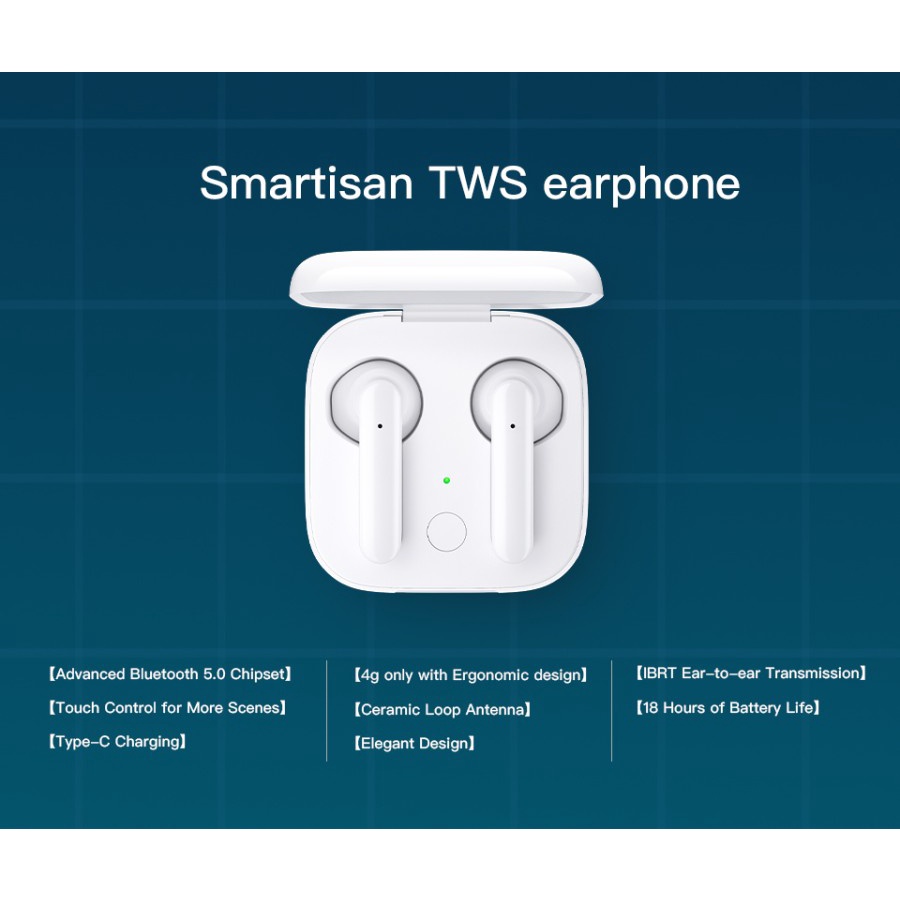 Smartisan TWS earphone

【Advanced Bluetooth 5.0 Chipset】

【Touch Control for More Scenes】

【Type-C Charging】

【4g only with Ergonomic design】

【Ceramic Loop Antenna】

【Elegant Design】

【IBRT Ear-to-ear Transmission】

【18 Hours of Battery Life】